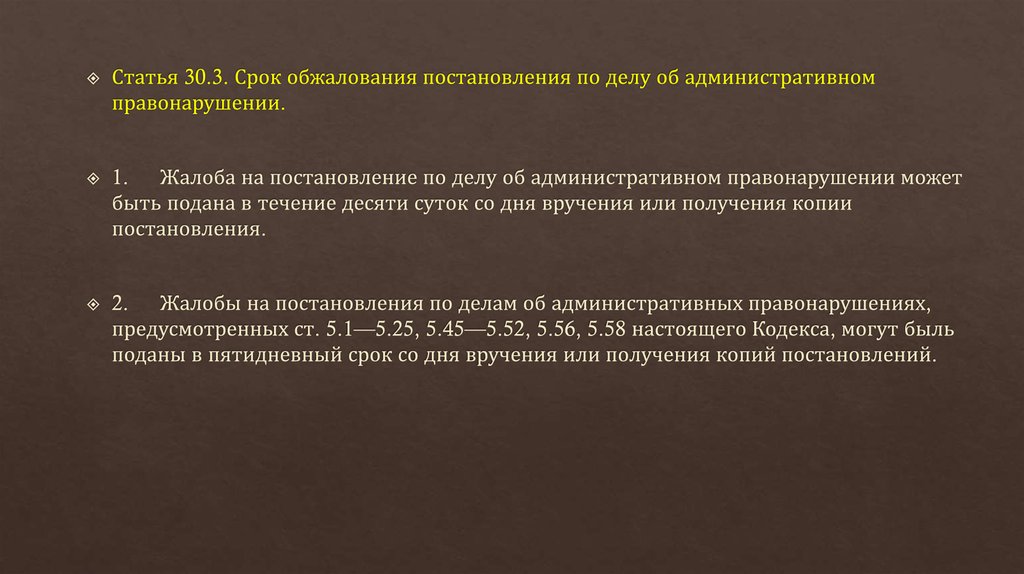 Статья 30.3. Срок обжалования постановления по делу об административном правонарушении.

1. Жалоба на постановление по делу об административном правонарушении может быть подана в течение десяти суток со дня вручения или получения копии постановления.

2. Жалобы на постановления по делам об административных правонарушениях, предусмотренных ст. 5.1—5.25, 5.45—5.52, 5.56, 5.58 настоящего Кодекса, могут быль поданы в пятидневный срок со дня вручения или получения копий постановлений.